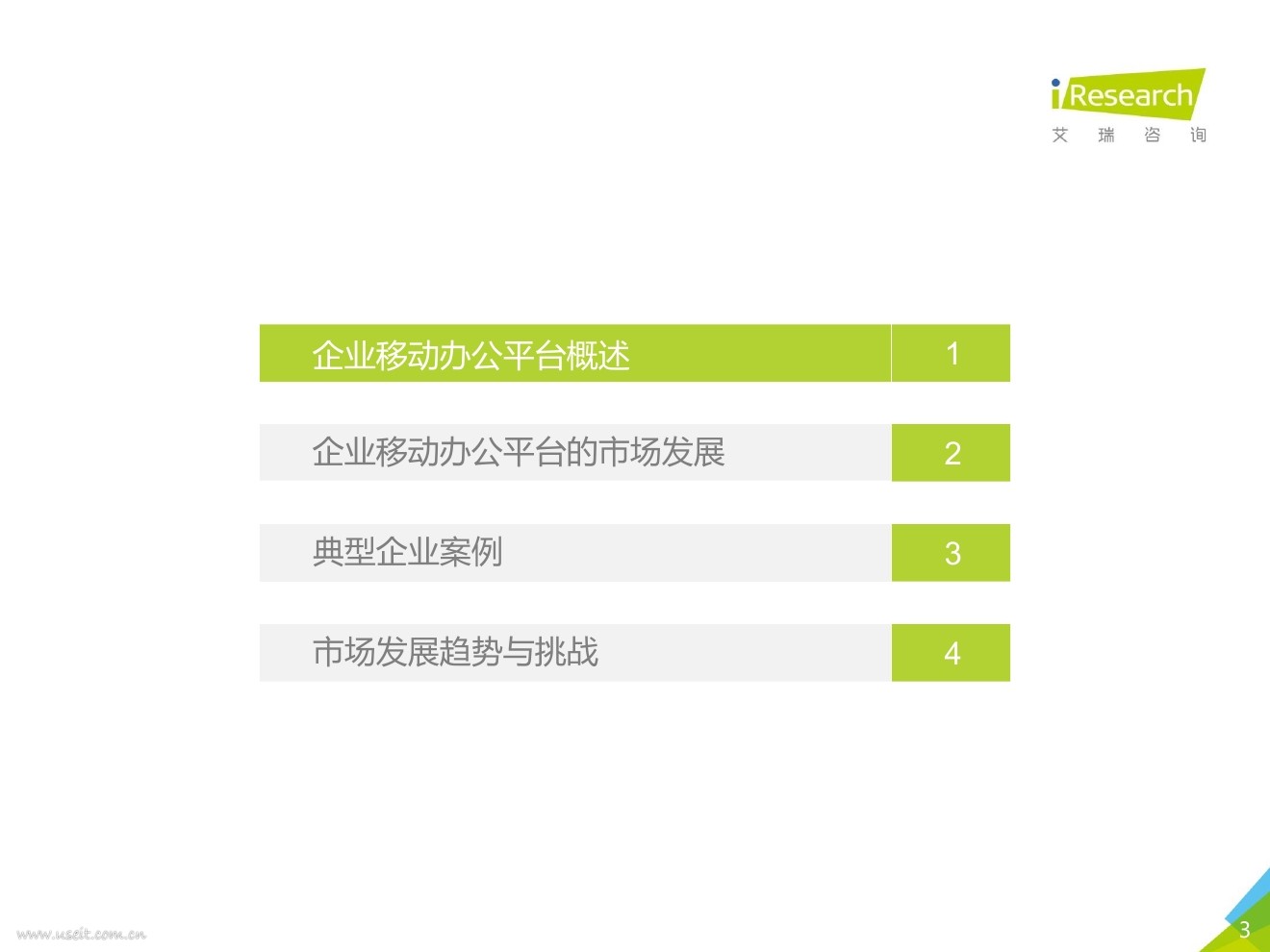 iResearch
艾 瑞 咨 询

企业移动办公平台概述 1

企业移动办公平台的市场发展 2

典型企业案例 3

市场发展趋势与挑战 4

www.useit.com.cn

3